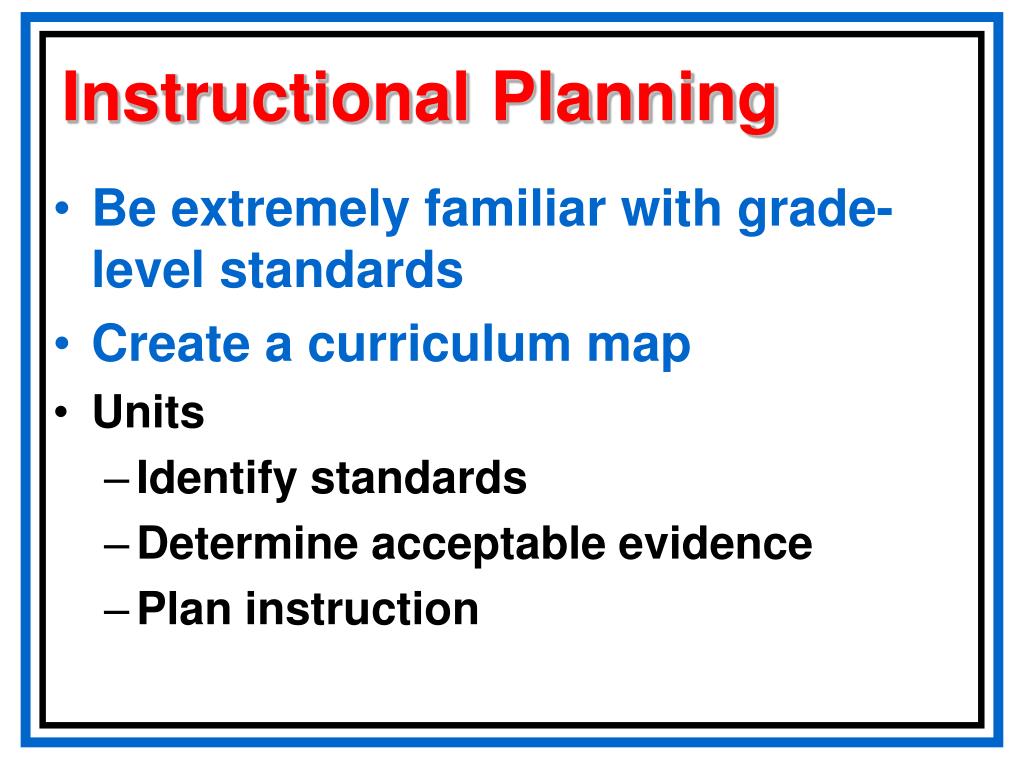 Instructional Planning

• Be extremely familiar with grade-level standards
• Create a curriculum map
• Units
– Identify standards
– Determine acceptable evidence
– Plan instruction